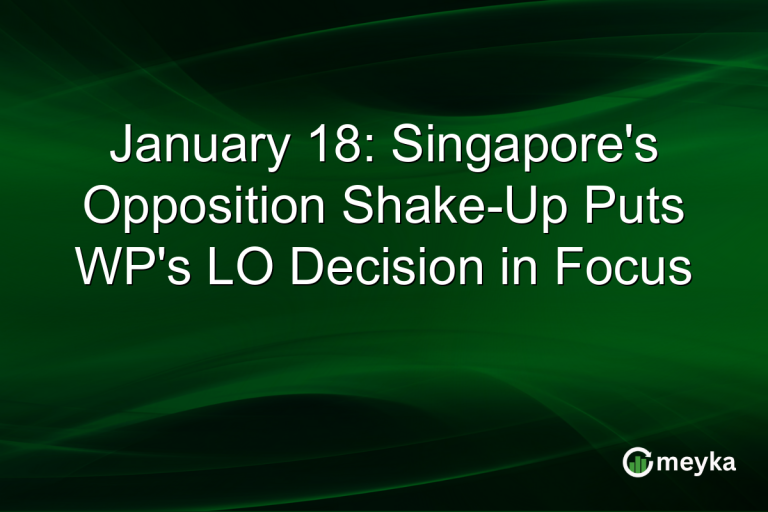 January 18: Singapore's Opposition Shake-Up Puts WP's LO Decision in Focus

meyka